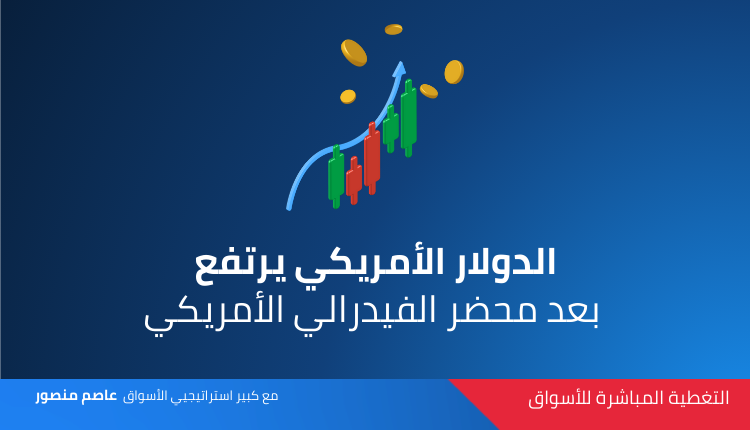 الدولار الأمريكي يرتفع
بعد محضر الفيدرالي الأمريكي

التغطية المباشرة للأسواق

مع كبير استراتيجيي الأسواق عاصم منصور